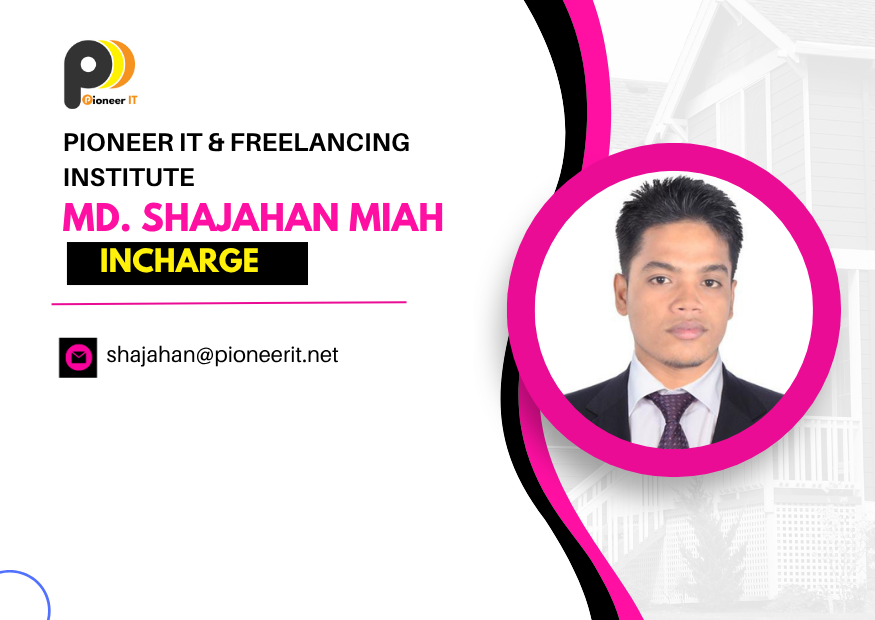 Pioneer IT

PIONEER IT & FREELANCING INSTITUTE

MD. SHAJAHAN MIAH

INCHARGE

shajahan@pioneerit.net